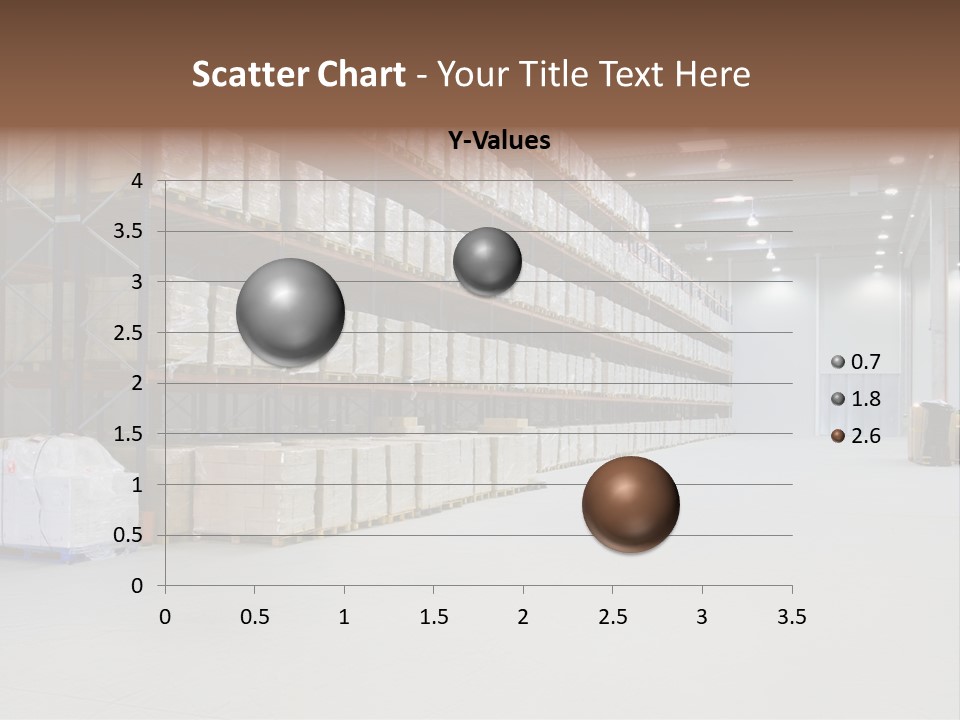 Scatter Chart - Your Title Text Here

Y-Values

4
3.5
3
2.5
2
1.5
1
0.5
0

0 0.5 1 1.5 2 2.5 3 3.5

0.7
1.8
2.6